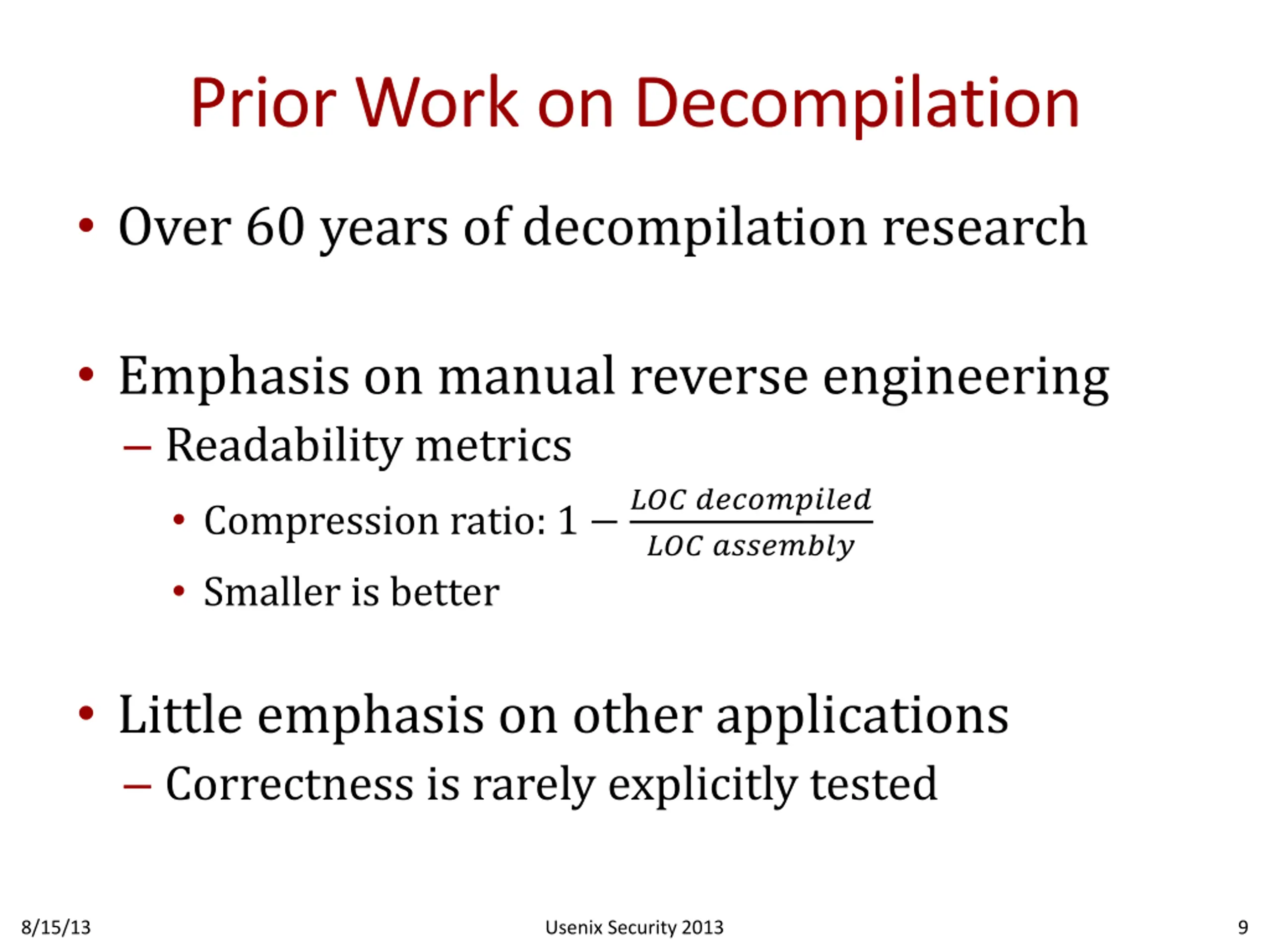 Prior Work on Decompilation

• Over 60 years of decompilation research

• Emphasis on manual reverse engineering
– Readability metrics
• Compression ratio: $1 - \frac{LOC\ decompiled}{LOC\ assembly}$
• Smaller is better

• Little emphasis on other applications
– Correctness is rarely explicitly tested

8/15/13
Usenix Security 2013
9